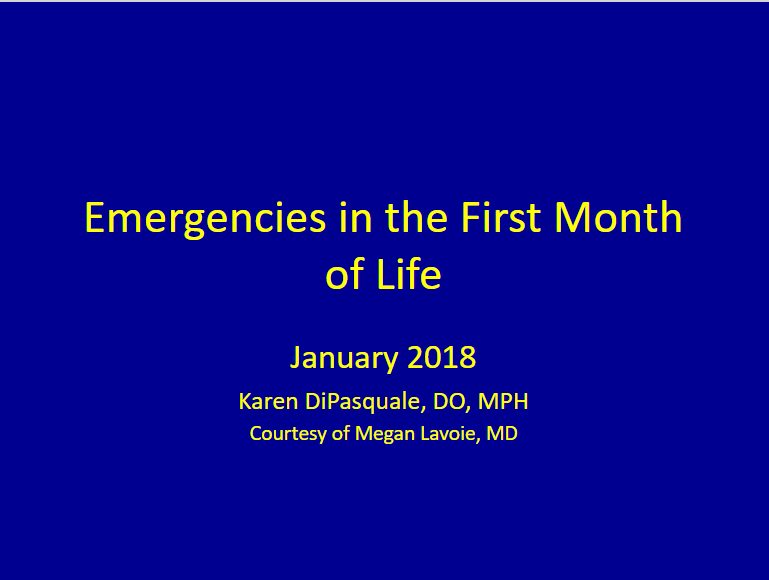 Emergencies in the First Month of Life

January 2018

Karen DiPasquale, DO, MPH

Courtesy of Megan Lavoie, MD